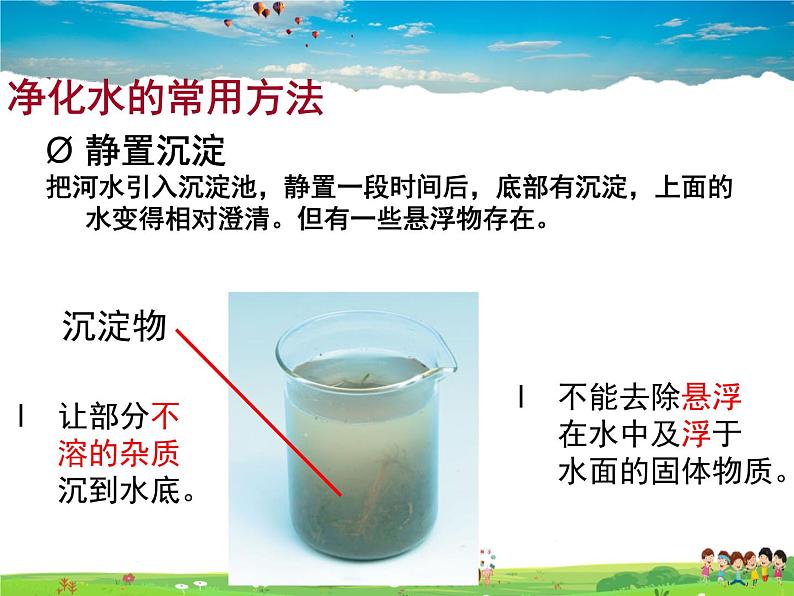 净化水的常用方法

Ø 静置沉淀

把河水引入沉淀池，静置一段时间后，底部有沉淀，上面的水变得相对澄清。但有一些悬浮物存在。

沉淀物

l 让部分不溶的杂质沉到水底。

l 不能去除悬浮在水中及浮于水面的固体物质。